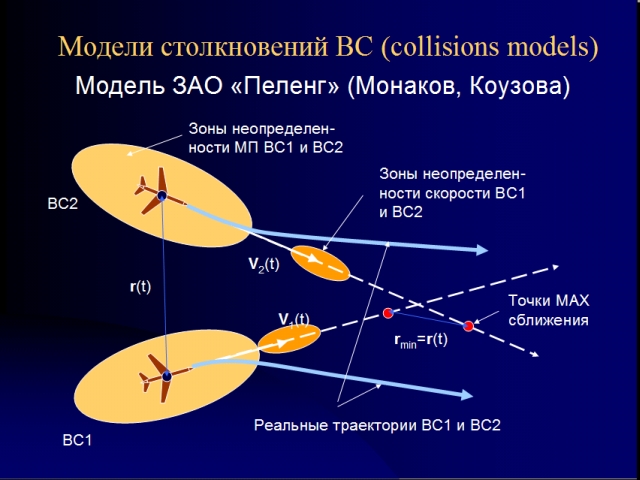 Модели столкновений ВС (collisions models)

Модель ЗАО «Пеленг» (Монаков, Коузова)

Зоны неопределенности МП ВС1 и ВС2

Зоны неопределенности скорости ВС1 и ВС2

ВС2

$\mathbf{V}_2(t)$

$\mathbf{r}(t)$

$\mathbf{V}_1(t)$

Точки MAX сближения

$\mathbf{r}_{min}=\mathbf{r}(t)$

Реальные траектории ВС1 и ВС2

ВС1